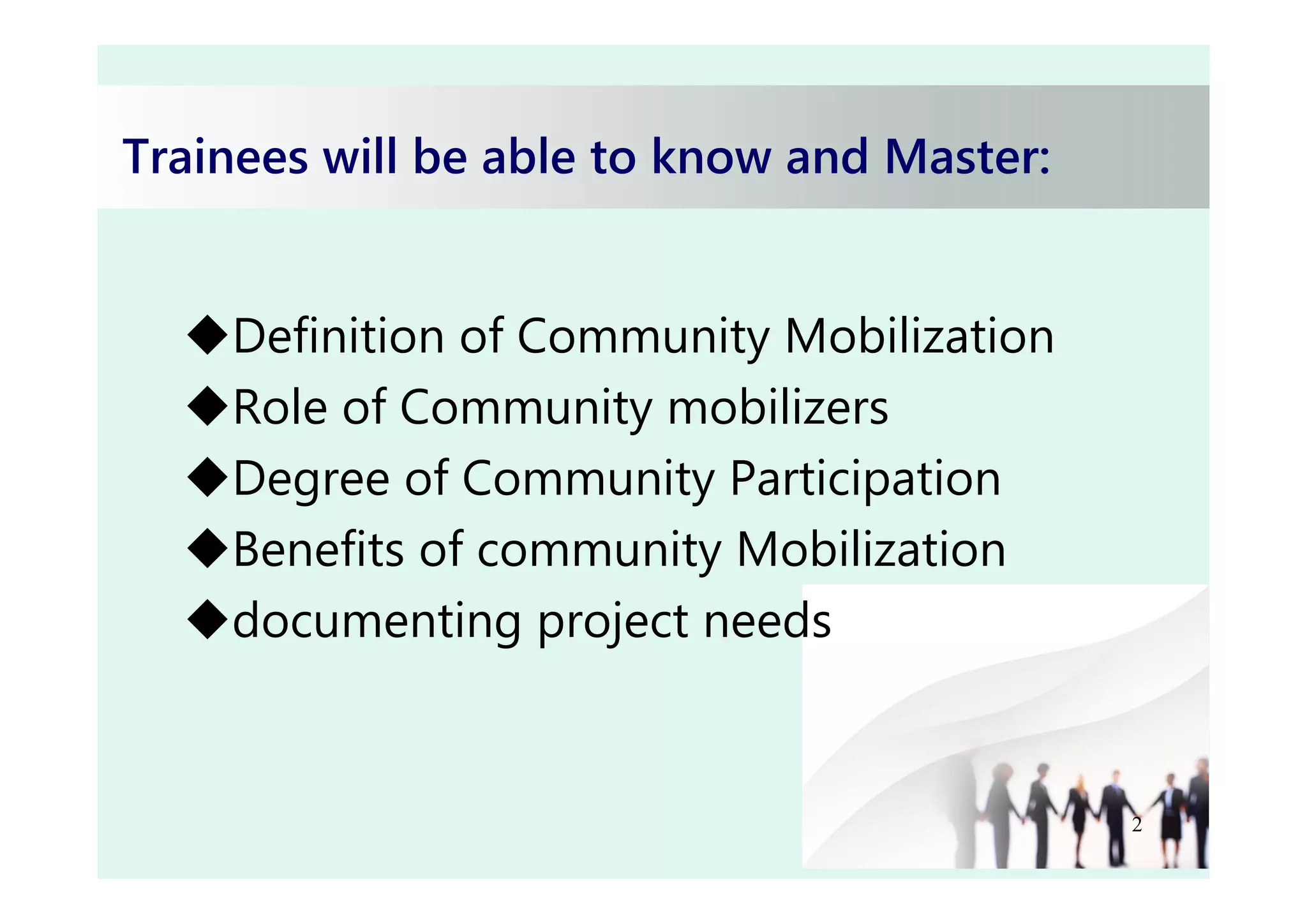 Trainees will be able to know and Master:

◆Definition of Community Mobilization
◆Role of Community mobilizers
◆Degree of Community Participation
◆Benefits of community Mobilization
◆documenting project needs

2